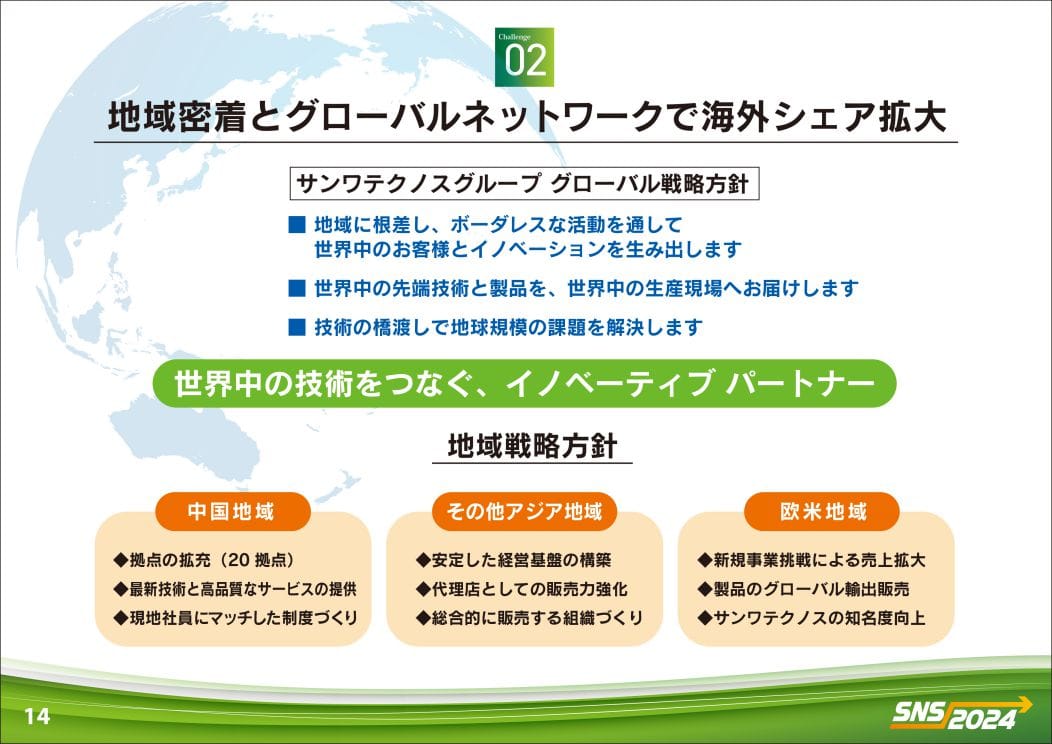 Challenge
02

地域密着とグローバルネットワークで海外シェア拡大

サンワテクノスグループ グローバル戦略方針

■ 地域に根差し、ボーダレスな活動を通して世界中のお客様とイノベーションを生み出します

■ 世界中の先端技術と製品を、世界中の生産現場へお届けします

■ 技術の橋渡しで地球規模の課題を解決します

世界中の技術をつなぐ、イノベーティブ パートナー

地域戦略方針

中国地域

◆拠点の拡充（20 拠点）
◆最新技術と高品質なサービスの提供
◆現地社員にマッチした制度づくり

その他アジア地域

◆安定した経営基盤の構築
◆代理店としての販売力強化
◆総合的に販売する組織づくり

欧米地域

◆新規事業挑戦による売上拡大
◆製品のグローバル輸出販売
◆サンワテクノスの知名度向上

14

SNS 2024